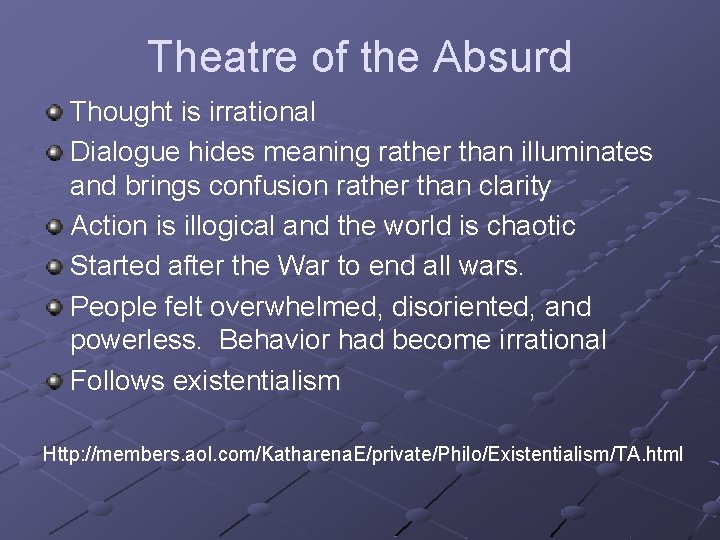 Theatre of the Absurd

Thought is irrational

Dialogue hides meaning rather than illuminates and brings confusion rather than clarity

Action is illogical and the world is chaotic

Started after the War to end all wars.

People felt overwhelmed, disoriented, and powerless.  Behavior had become irrational

Follows existentialism

Http://members.aol.com/KatharenaE/private/Philo/Existentialism/TA.html